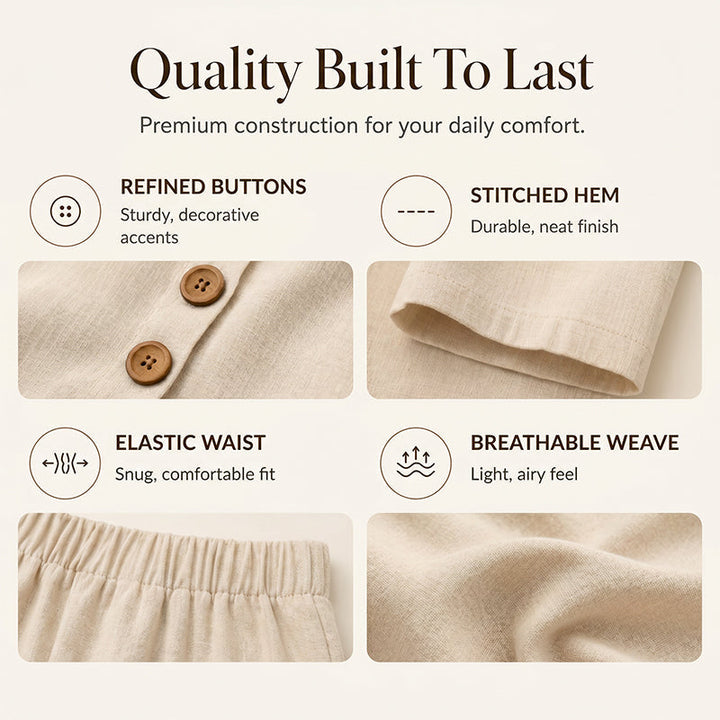 Quality Built To Last

Premium construction for your daily comfort.

REFINED BUTTONS
Sturdy, decorative accents

STITCHED HEM
Durable, neat finish

ELASTIC WAIST
Snug, comfortable fit

BREATHABLE WEAVE
Light, airy feel